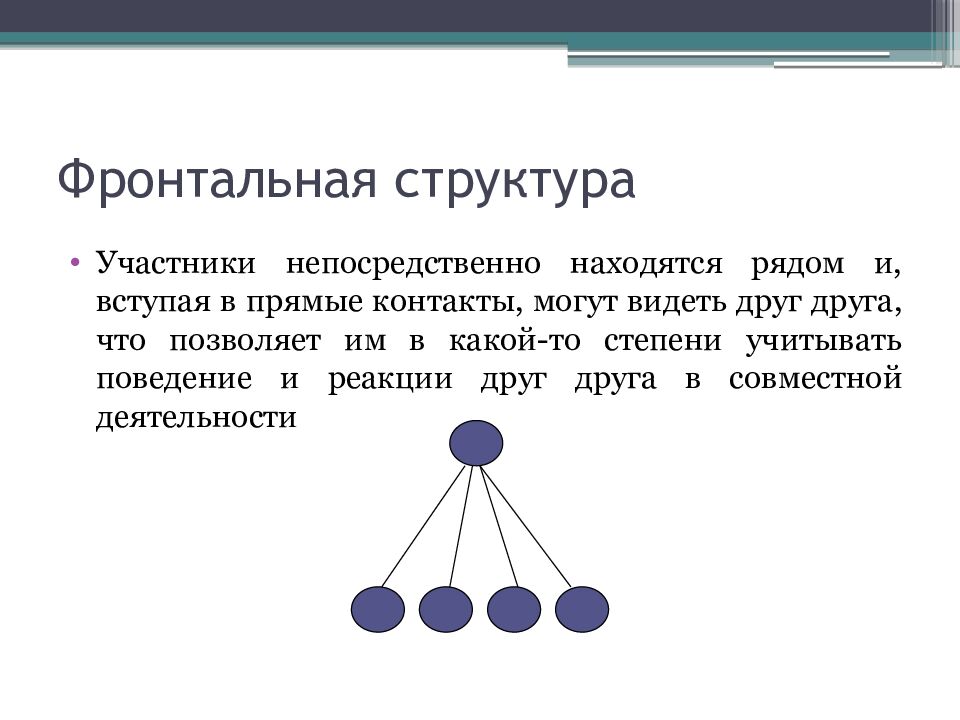 Фронтальная структура

• Участники непосредственно находятся рядом и, вступая в прямые контакты, могут видеть друг друга, что позволяет им в какой-то степени учитывать поведение и реакции друг друга в совместной деятельности